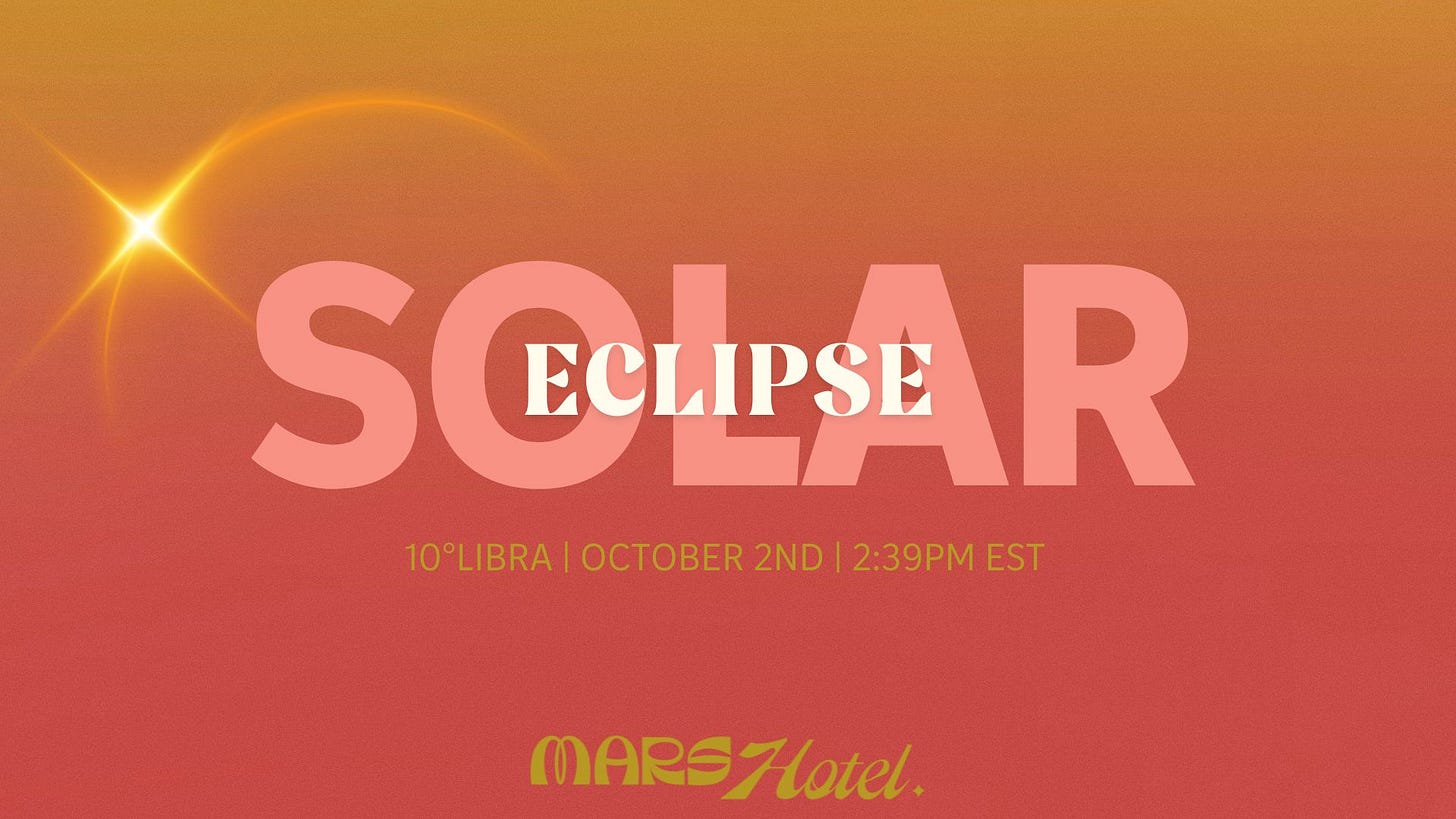 SOLAR
ECLIPSE

10°LIBRA | OCTOBER 2ND | 2:39PM EST

MARS Hotel.